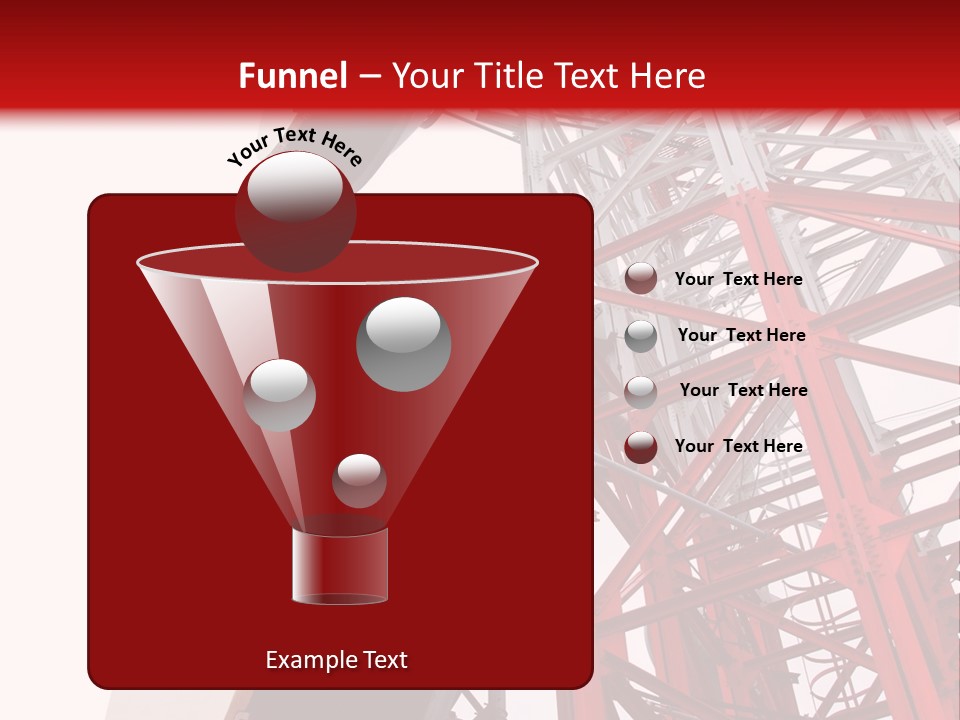 Funnel – Your Title Text Here

Your Text Here

Your Text Here

Your Text Here

Your Text Here

Your Text Here

Example Text